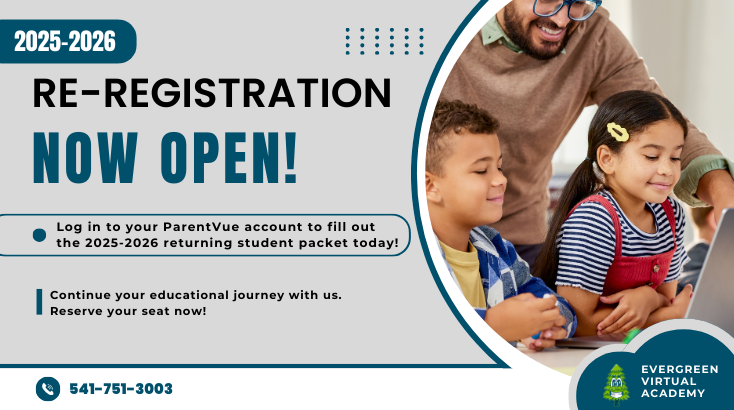 2025-2026

RE-REGISTRATION

NOW OPEN!

Log in to your ParentVue account to fill out the 2025-2026 returning student packet today!

Continue your educational journey with us. Reserve your seat now!

541-751-3003

EVERGREEN VIRTUAL ACADEMY